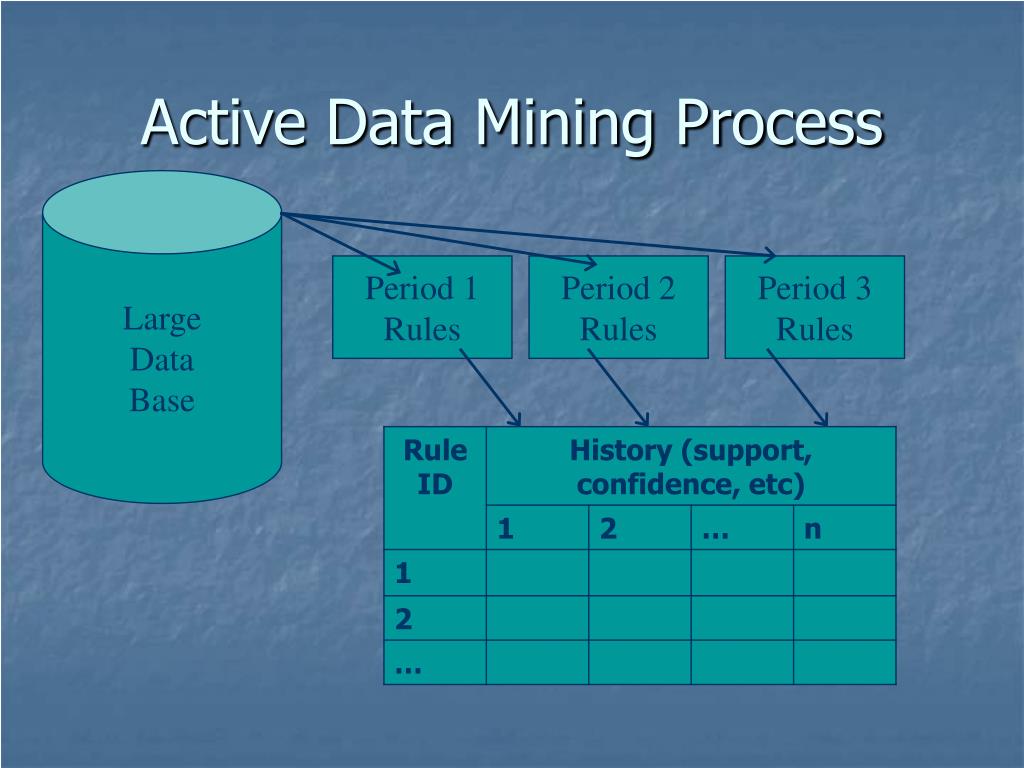 Active Data Mining Process

Large Data Base

Period 1 Rules

Period 2 Rules

Period 3 Rules

| Rule ID | History (support, confidence, etc) | | | |
|---|---|---|---|---|
| | 1 | 2 | … | n |
| 1 | | | | |
| 2 | | | | |
| … | | | | |